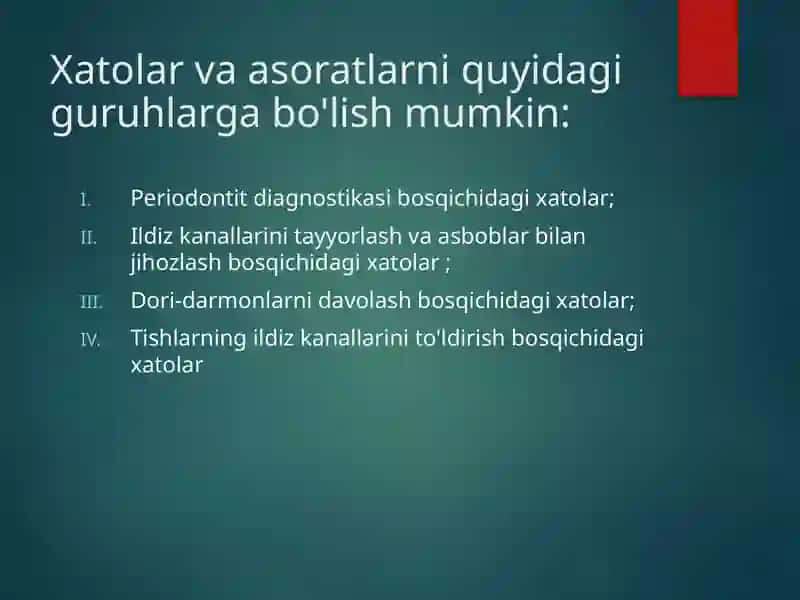 Xatolar va asoratlarni quyidagi guruhlarga bo'lish mumkin:

I. Periodontit diagnostikasi bosqichidagi xatolar;
II. Ildiz kanallarini tayyorlash va asboblar bilan jihozlash bosqichidagi xatolar ;
III. Dori-darmonlarni davolash bosqichidagi xatolar;
IV. Tishlarning ildiz kanallarini to'ldirish bosqichidagi xatolar